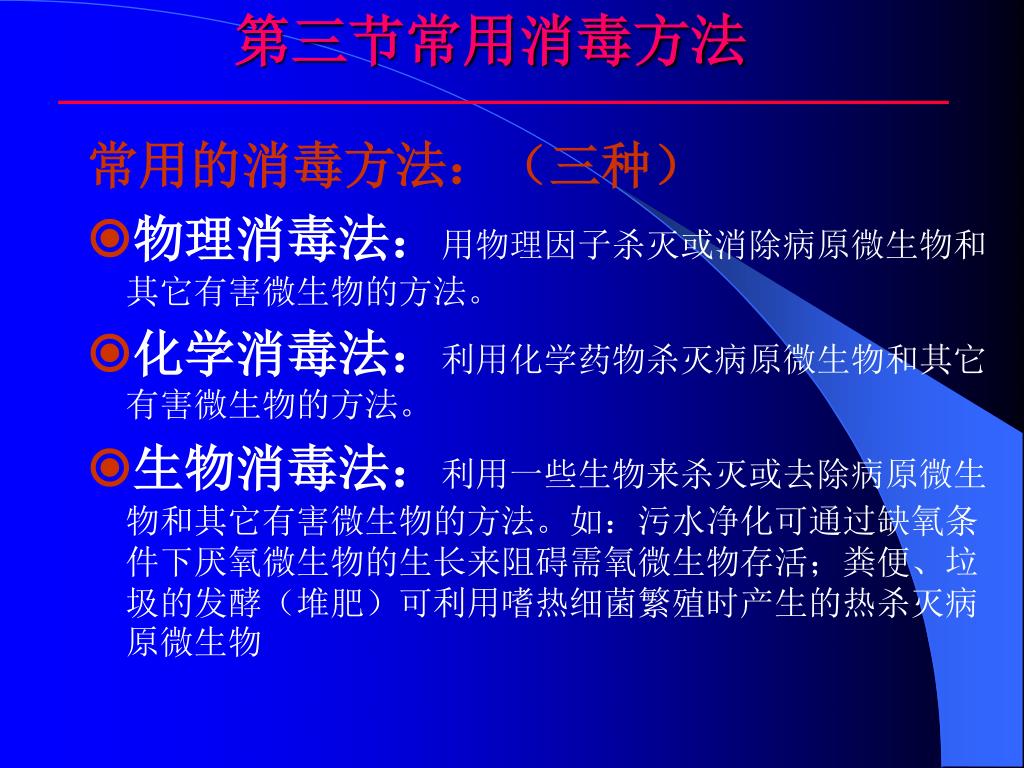 第三节常用消毒方法

常用的消毒方法：（三种）

◎物理消毒法：用物理因子杀灭或消除病原微生物和其它有害微生物的方法。

◎化学消毒法：利用化学药物杀灭病原微生物和其它有害微生物的方法。

◎生物消毒法：利用一些生物来杀灭或去除病原微生物和其它有害微生物的方法。如：污水净化可通过缺氧条件下厌氧微生物的生长来阻碍需氧微生物存活；粪便、垃圾的发酵（堆肥）可利用嗜热细菌繁殖时产生的热杀灭病原微生物